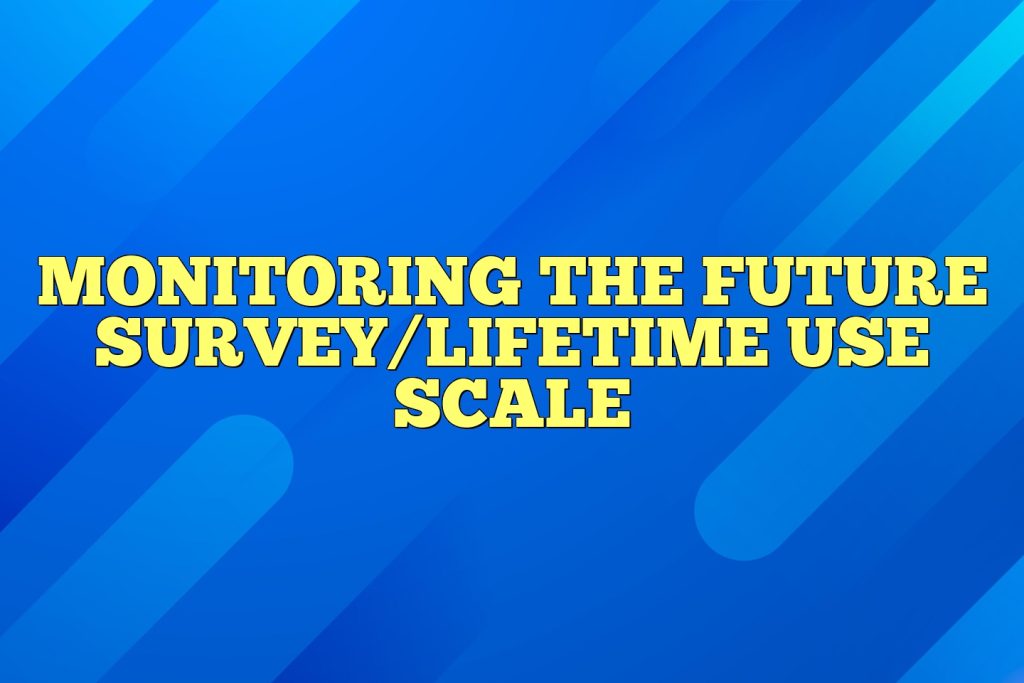 MONITORING THE FUTURE SURVEY/LIFETIME USE SCALE